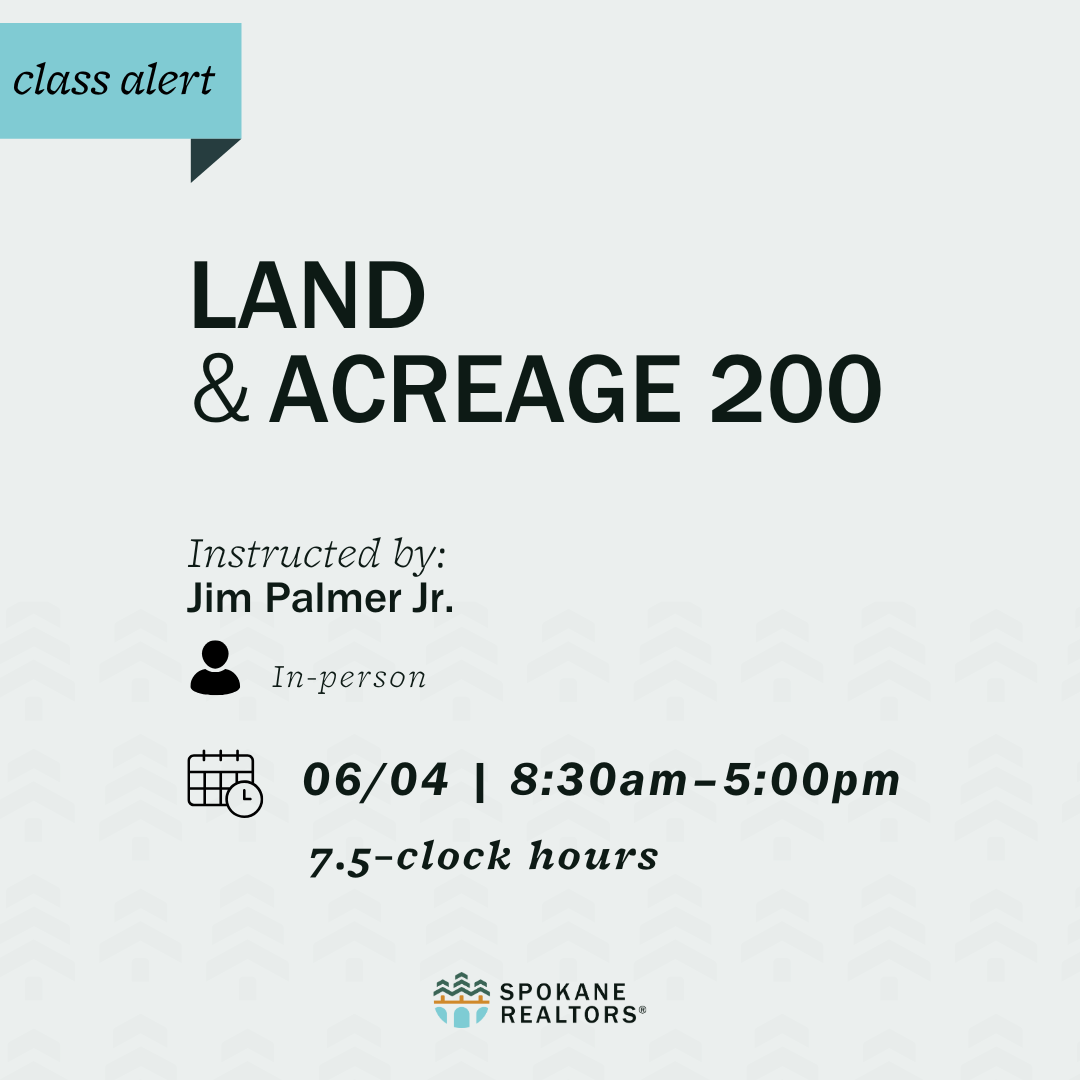 class alert

LAND
& ACREAGE 200

Instructed by:
Jim Palmer Jr.

In-person

06/04 | 8:30am–5:00pm

7.5-clock hours

SPOKANE
REALTORS®